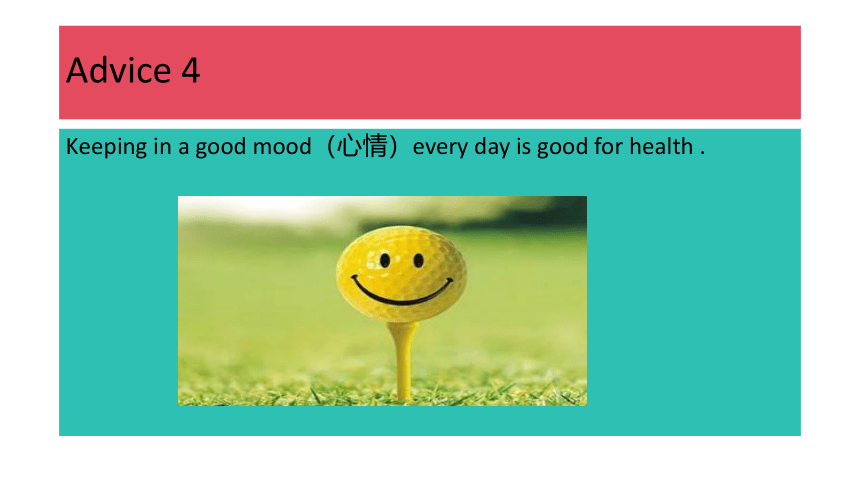 Advice 4

Keeping in a good mood（心情）every day is good for health .